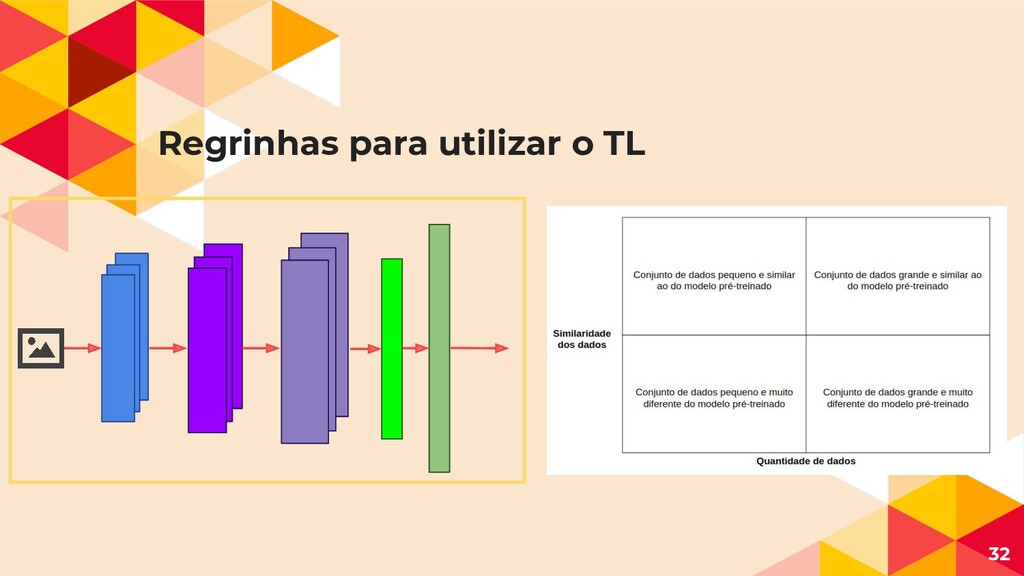 Regrinhas para utilizar o TL

Similaridade dos dados

| Conjunto de dados pequeno e similar ao do modelo pré-treinado | Conjunto de dados grande e similar ao do modelo pré-treinado |
|---|---|
| Conjunto de dados pequeno e muito diferente do modelo pré-treinado | Conjunto de dados grande e muito diferente do modelo pré-treinado |

Quantidade de dados

32